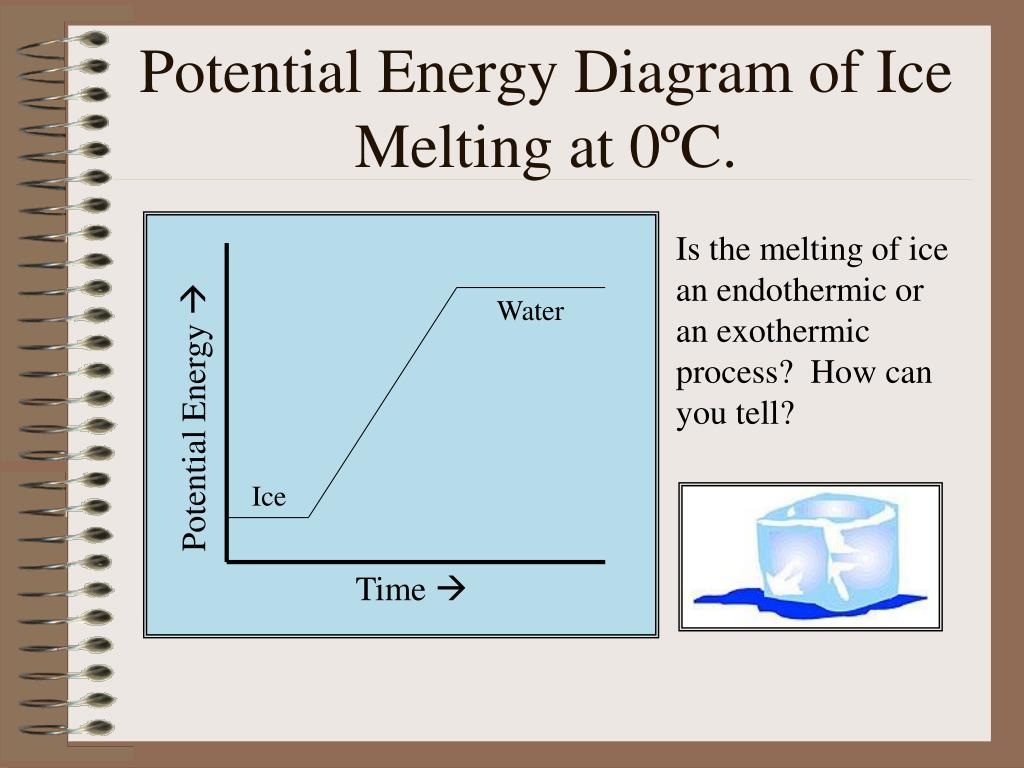 Potential Energy Diagram of Ice Melting at 0ºC.

Potential Energy →

Water

Ice

Time →

Is the melting of ice an endothermic or an exothermic process? How can you tell?